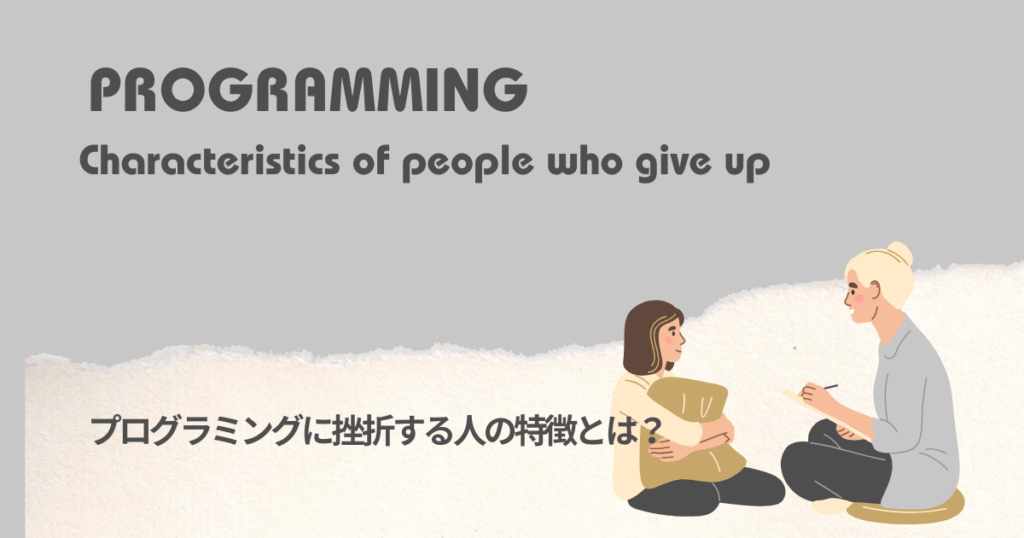 PROGRAMMING

Characteristics of people who give up

プログラミングに挫折する人の特徴とは？